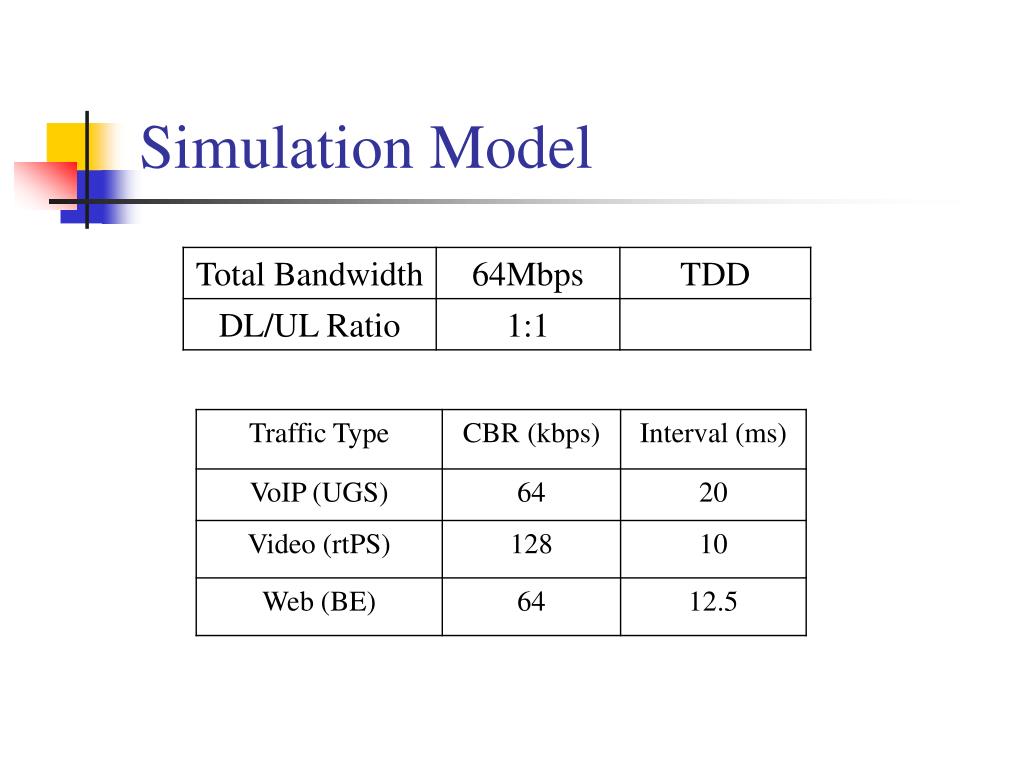 Simulation Model

| Total Bandwidth | 64Mbps | TDD |
|---|---|---|
| DL/UL Ratio | 1:1 | |

| Traffic Type | CBR (kbps) | Interval (ms) |
|---|---|---|
| VoIP (UGS) | 64 | 20 |
| Video (rtPS) | 128 | 10 |
| Web (BE) | 64 | 12.5 |